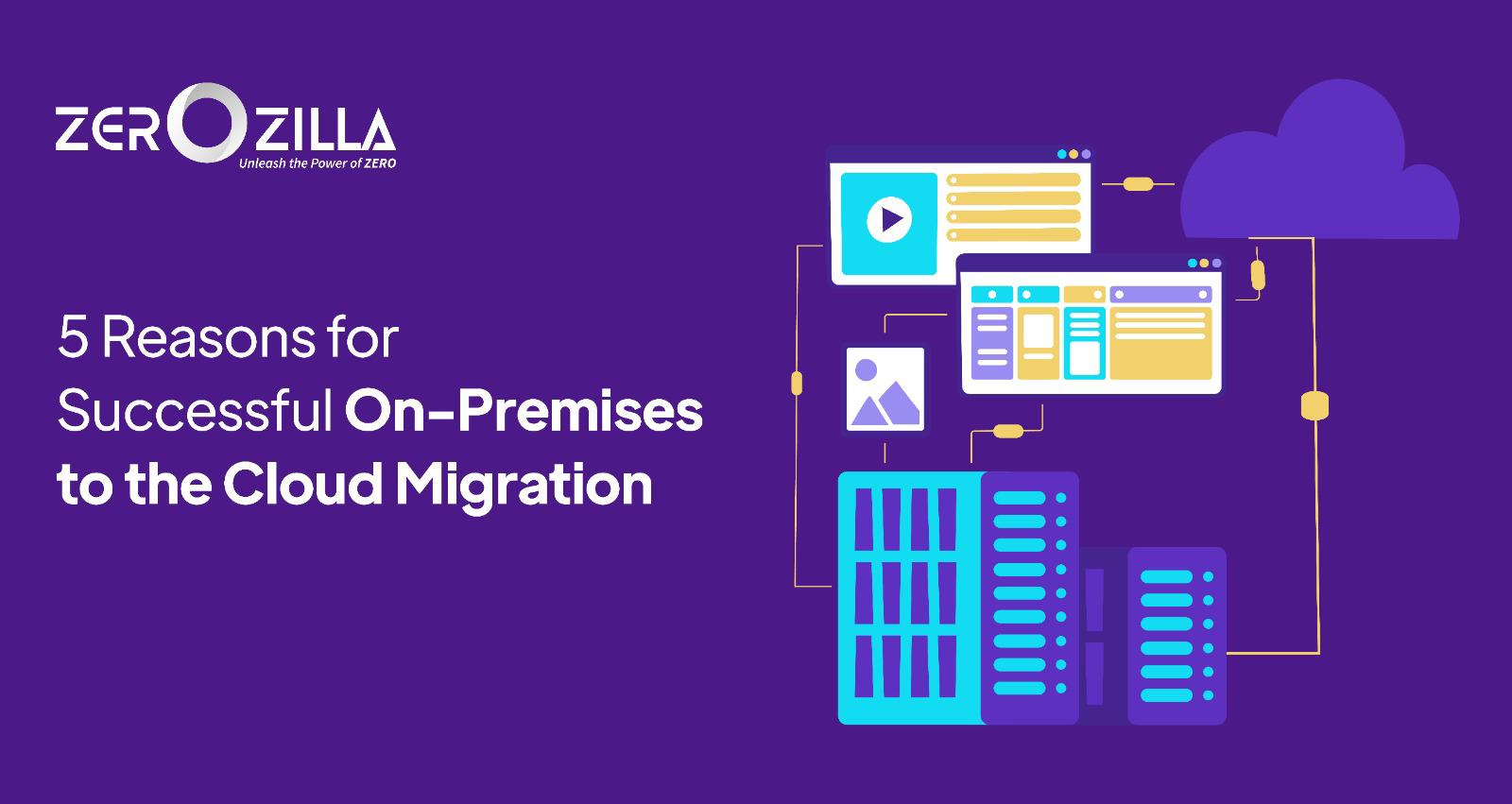 ZEROZILLA
Unleash the Power of ZERO

5 Reasons for Successful On-Premises to the Cloud Migration